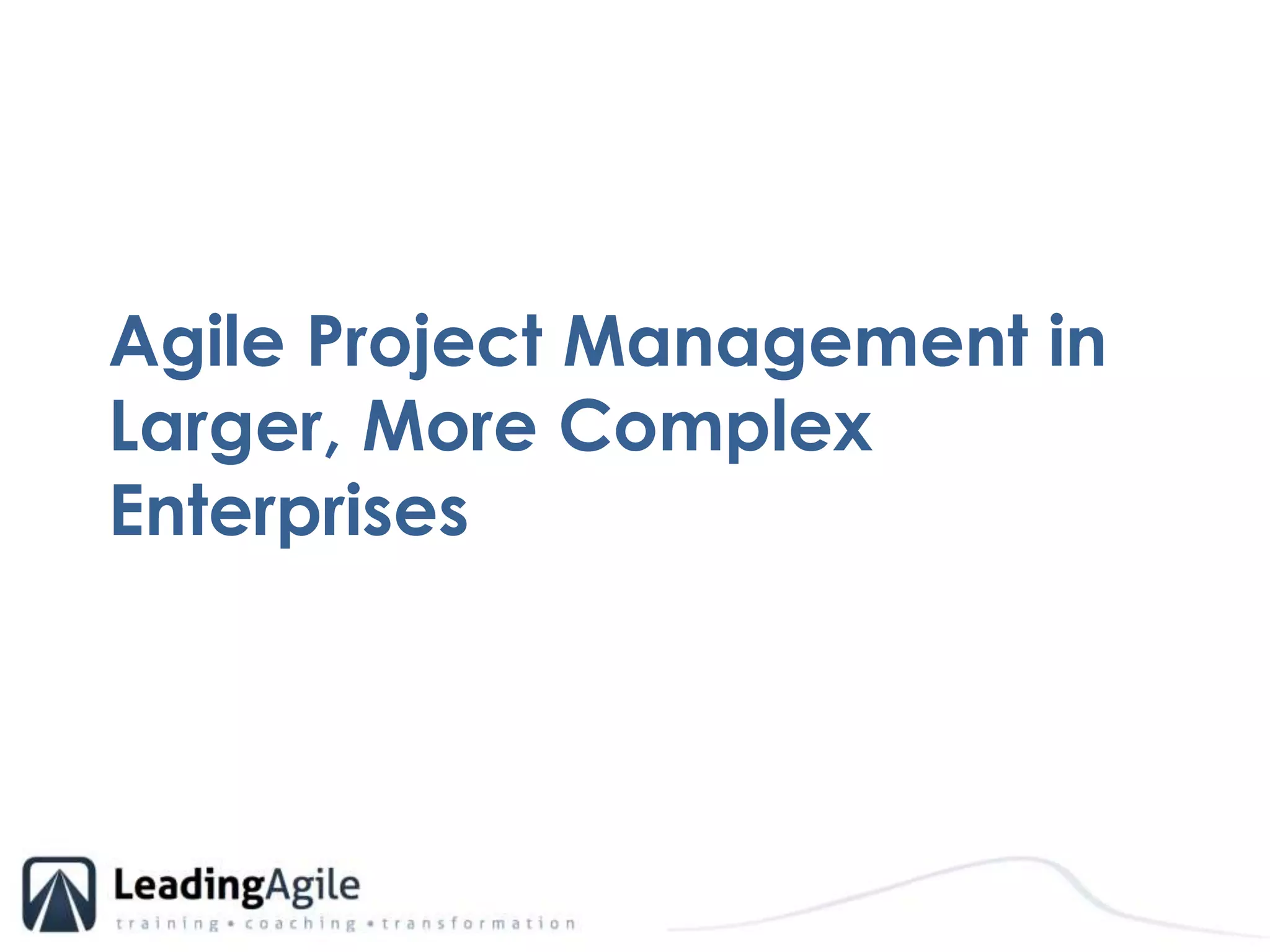 Agile Project Management in Larger, More Complex Enterprises

LeadingAgile
training • coaching • transformation